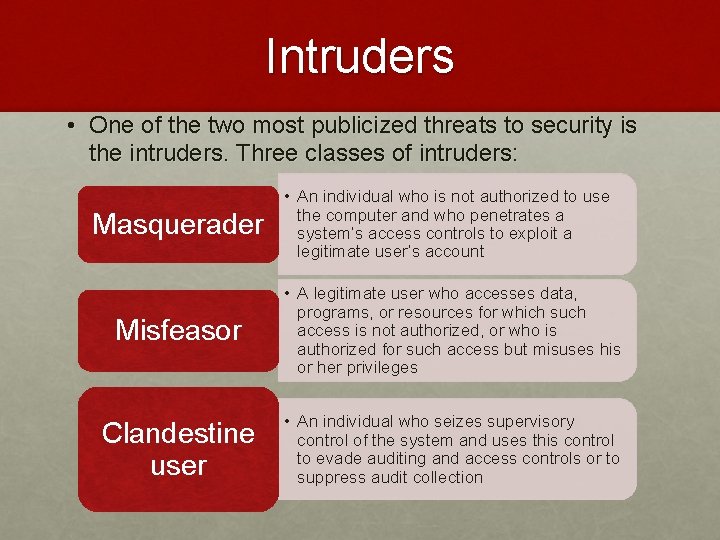 Intruders

• One of the two most publicized threats to security is the intruders. Three classes of intruders:

Masquerader

• An individual who is not authorized to use the computer and who penetrates a system's access controls to exploit a legitimate user's account

Misfeasor

• A legitimate user who accesses data, programs, or resources for which such access is not authorized, or who is authorized for such access but misuses his or her privileges

Clandestine user

• An individual who seizes supervisory control of the system and uses this control to evade auditing and access controls or to suppress audit collection